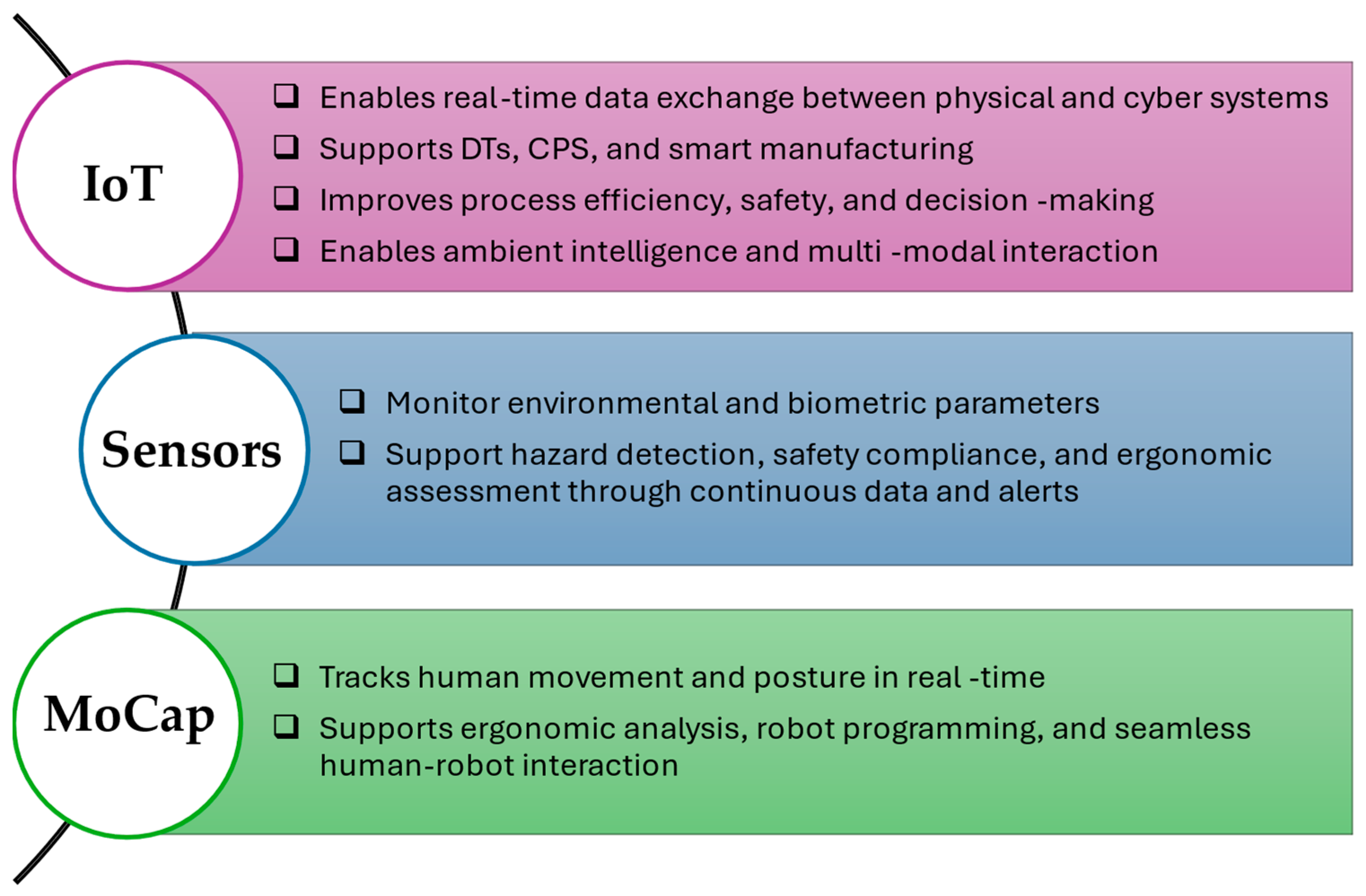 IoT

❑ Enables real-time data exchange between physical and cyber systems
❑ Supports DTs, CPS, and smart manufacturing
❑ Improves process efficiency, safety, and decision -making
❑ Enables ambient intelligence and multi -modal interaction

Sensors

❑ Monitor environmental and biometric parameters
❑ Support hazard detection, safety compliance, and ergonomic assessment through continuous data and alerts

MoCap

❑ Tracks human movement and posture in real -time
❑ Supports ergonomic analysis, robot programming, and seamless human-robot interaction